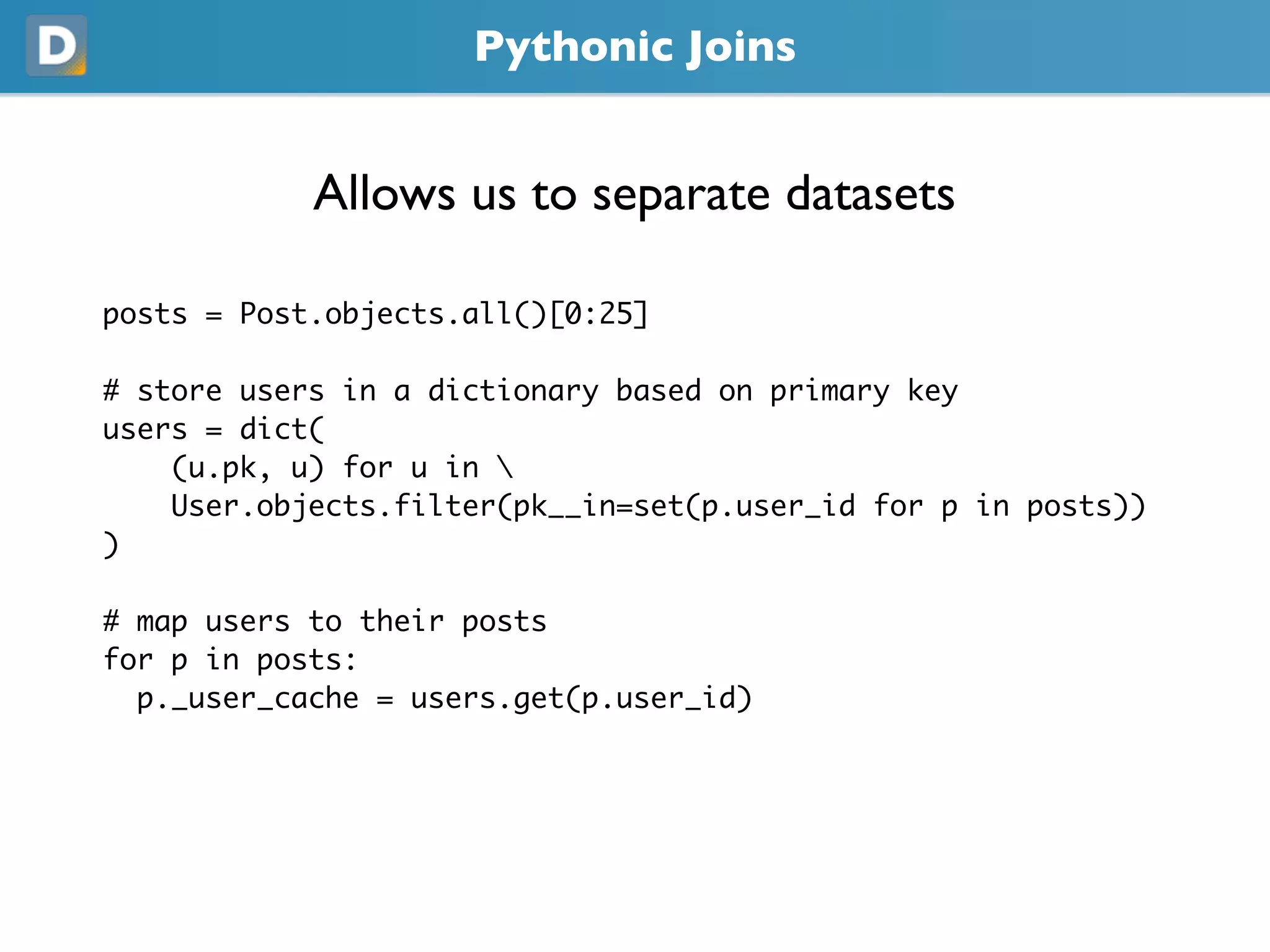 D

Pythonic Joins

Allows us to separate datasets

posts = Post.objects.all()[0:25]

# store users in a dictionary based on primary key
users = dict(
    (u.pk, u) for u in \
    User.objects.filter(pk__in=set(p.user_id for p in posts))
)

# map users to their posts
for p in posts:
  p._user_cache = users.get(p.user_id)